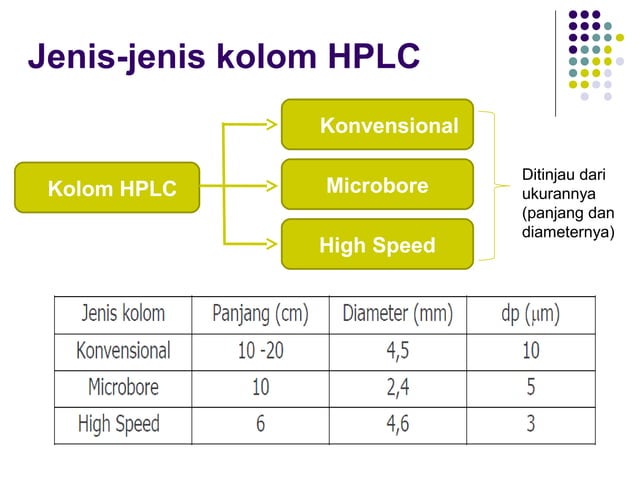 Jenis-jenis kolom HPLC

Kolom HPLC

Konvensional

Microbore

High Speed

Ditinjau dari ukurannya (panjang dan diameternya)

| Jenis kolom | Panjang (cm) | Diameter (mm) | dp ($\mu$m) |
|---|---|---|---|
| Konvensional | 10 -20 | 4,5 | 10 |
| Microbore | 10 | 2,4 | 5 |
| High Speed | 6 | 4,6 | 3 |